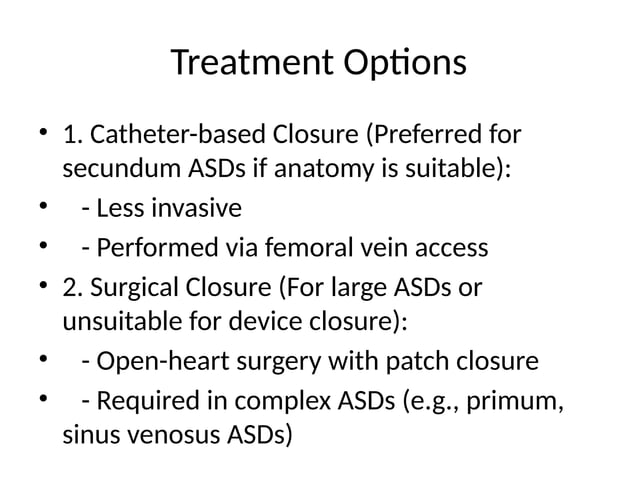 Treatment Options

• 1. Catheter-based Closure (Preferred for secundum ASDs if anatomy is suitable):
• - Less invasive
• - Performed via femoral vein access
• 2. Surgical Closure (For large ASDs or unsuitable for device closure):
• - Open-heart surgery with patch closure
• - Required in complex ASDs (e.g., primum, sinus venosus ASDs)